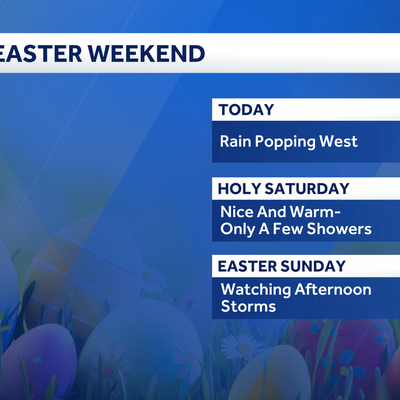 EASTER WEEKEND

TODAY

Rain Popping West

HOLY SATURDAY

Nice And Warm- Only A Few Showers

EASTER SUNDAY

Watching Afternoon Storms